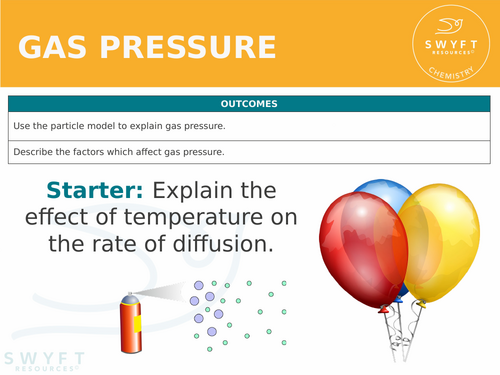 GAS PRESSURE

SWYFT RESOURCES©
CHEMISTRY

| OUTCOMES |
|---|
| Use the particle model to explain gas pressure. |
| Describe the factors which affect gas pressure. |

Starter: Explain the effect of temperature on the rate of diffusion.

SWYFT RESOURCES©